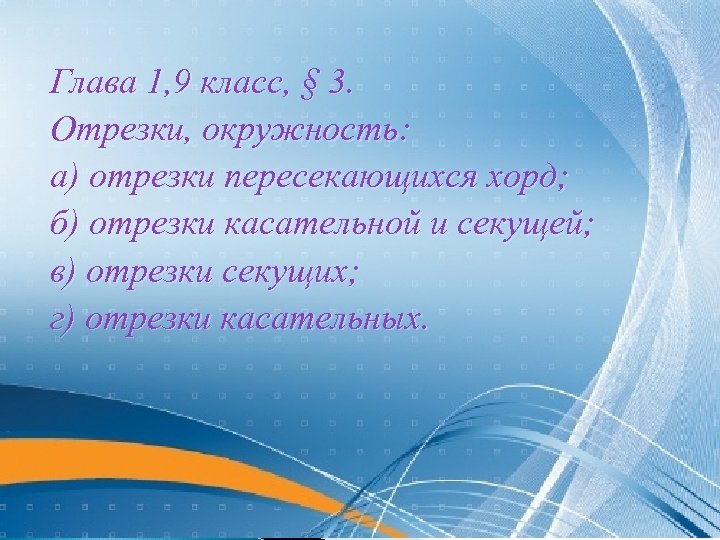 Глава 1,9 класс, § 3.
Отрезки, окружность:
а) отрезки пересекающихся хорд;
б) отрезки касательной и секущей;
в) отрезки секущих;
г) отрезки касательных.